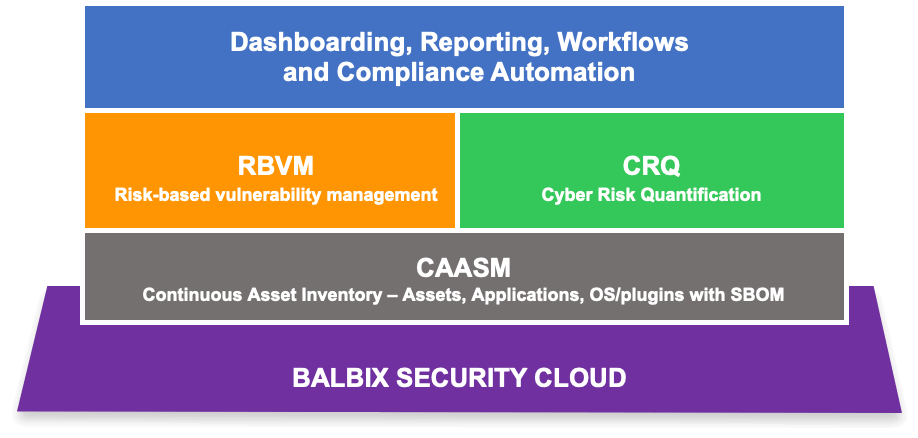 Dashboarding, Reporting, Workflows and Compliance Automation

RBVM
Risk-based vulnerability management

CRQ
Cyber Risk Quantification

CAASM
Continuous Asset Inventory – Assets, Applications, OS/plugins with SBOM

BALBIX SECURITY CLOUD